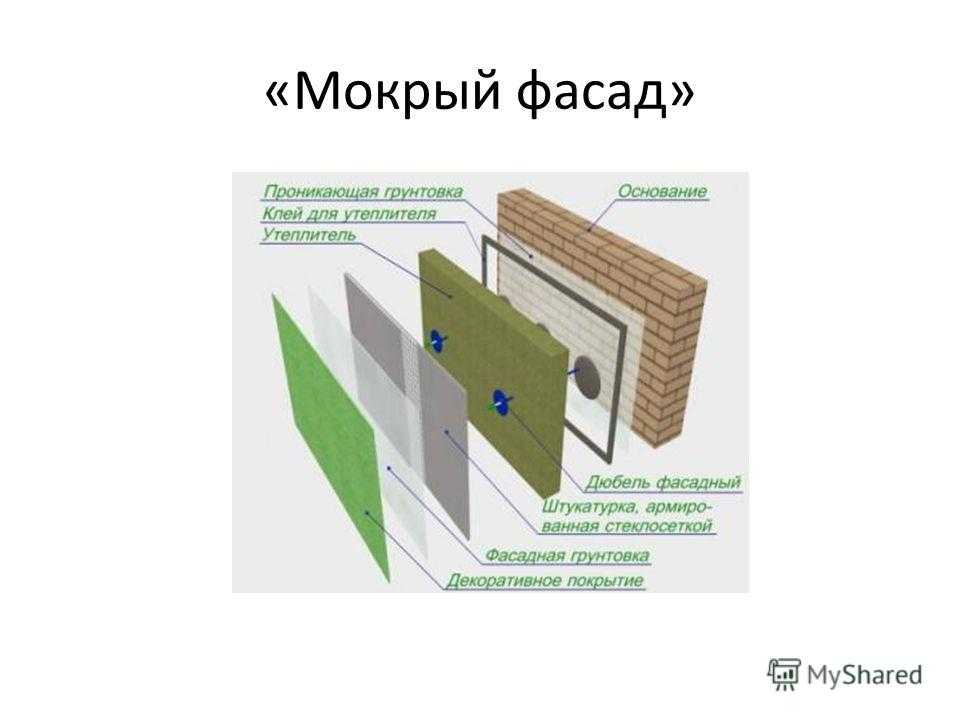 «Мокрый фасад»

Проникающая грунтовка
Клей для утеплителя
Утеплитель
Основание
Дюбель фасадный
Штукатурка, армированная стеклосеткой
Фасадная грунтовка
Декоративное покрытие

MyShared